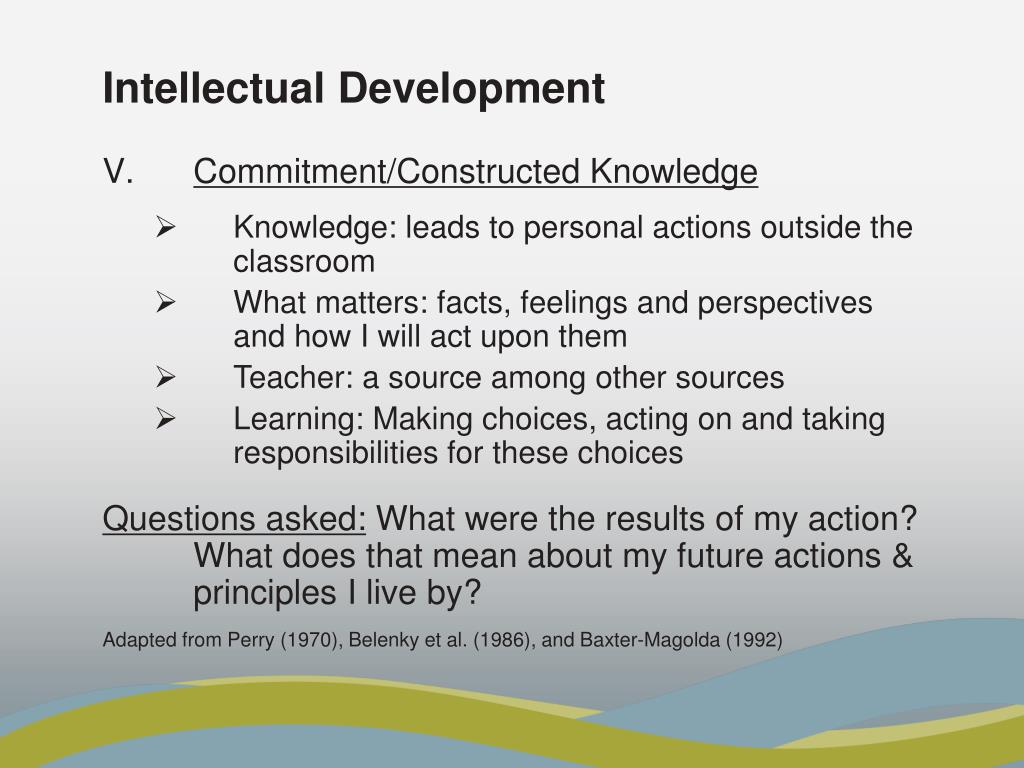 Intellectual Development

V. Commitment/Constructed Knowledge

➢ Knowledge: leads to personal actions outside the classroom
➢ What matters: facts, feelings and perspectives and how I will act upon them
➢ Teacher: a source among other sources
➢ Learning: Making choices, acting on and taking responsibilities for these choices

Questions asked: What were the results of my action? What does that mean about my future actions & principles I live by?

Adapted from Perry (1970), Belenky et al. (1986), and Baxter-Magolda (1992)